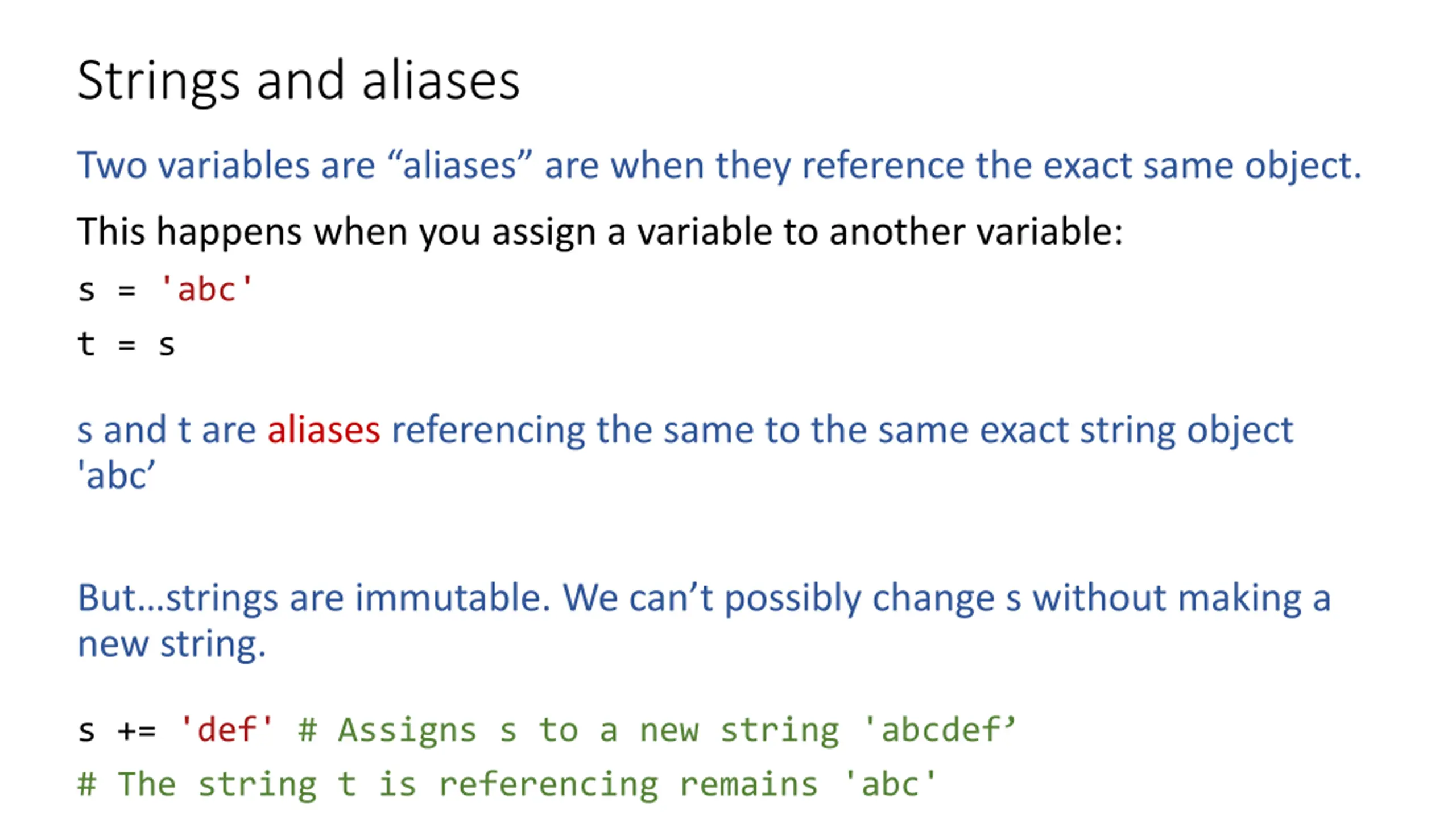 Strings and aliases

Two variables are “aliases” are when they reference the exact same object.

This happens when you assign a variable to another variable:

s = 'abc'

t = s

s and t are aliases referencing the same to the same exact string object 'abc’

But…strings are immutable. We can’t possibly change s without making a new string.

s += 'def' # Assigns s to a new string 'abcdef’

# The string t is referencing remains 'abc'